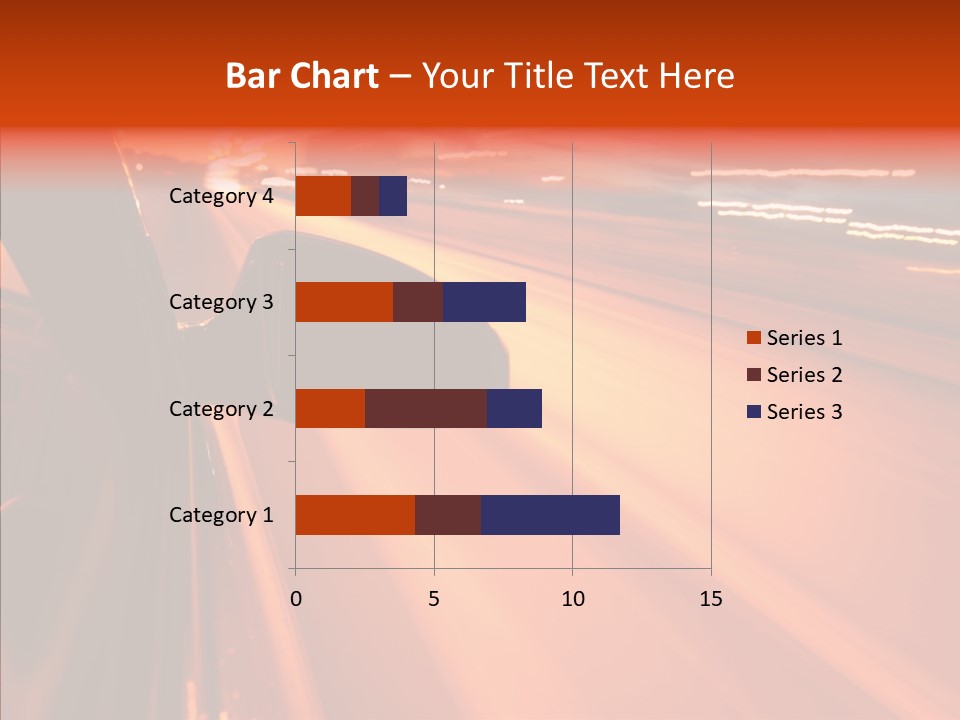 Bar Chart – Your Title Text Here

Category 4
Category 3
Category 2
Category 1

0
5
10
15

Series 1
Series 2
Series 3